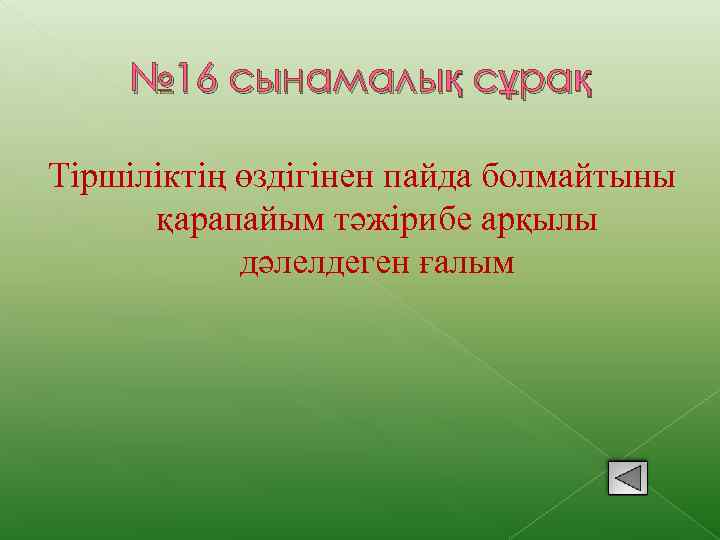 №16 сынамалық сұрақ

Тіршіліктің өздігінен пайда болмайтыны қарапайым тәжірибе арқылы дәлелдеген ғалым